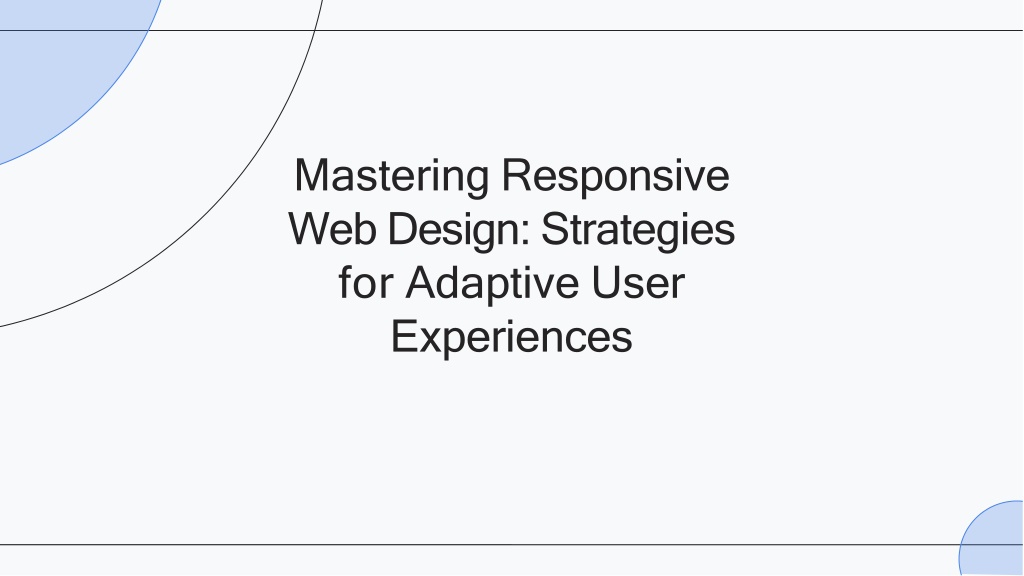 Mastering Responsive Web Design: Strategies for Adaptive User Experiences